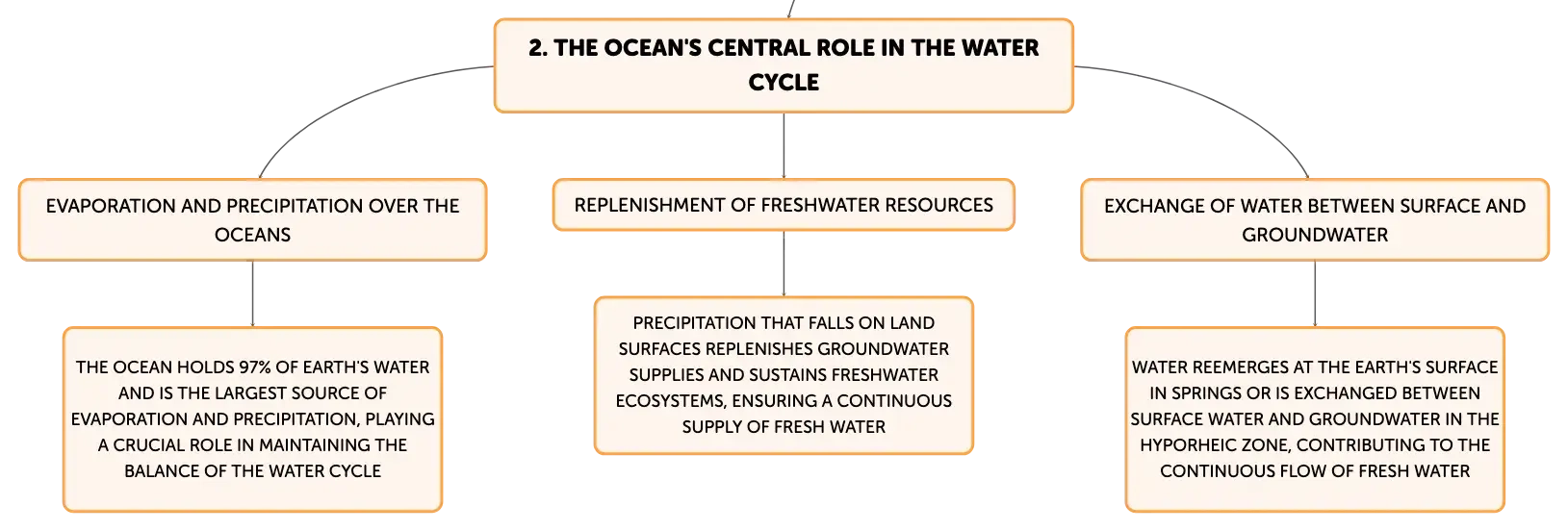 2. THE OCEAN'S CENTRAL ROLE IN THE WATER CYCLE

EVAPORATION AND PRECIPITATION OVER THE OCEANS

THE OCEAN HOLDS 97% OF EARTH'S WATER AND IS THE LARGEST SOURCE OF EVAPORATION AND PRECIPITATION, PLAYING A CRUCIAL ROLE IN MAINTAINING THE BALANCE OF THE WATER CYCLE

REPLENISHMENT OF FRESHWATER RESOURCES

PRECIPITATION THAT FALLS ON LAND SURFACES REPLENISHES GROUNDWATER SUPPLIES AND SUSTAINS FRESHWATER ECOSYSTEMS, ENSURING A CONTINUOUS SUPPLY OF FRESH WATER

EXCHANGE OF WATER BETWEEN SURFACE AND GROUNDWATER

WATER REEMERGES AT THE EARTH'S SURFACE IN SPRINGS OR IS EXCHANGED BETWEEN SURFACE WATER AND GROUNDWATER IN THE HYPORHEIC ZONE, CONTRIBUTING TO THE CONTINUOUS FLOW OF FRESH WATER